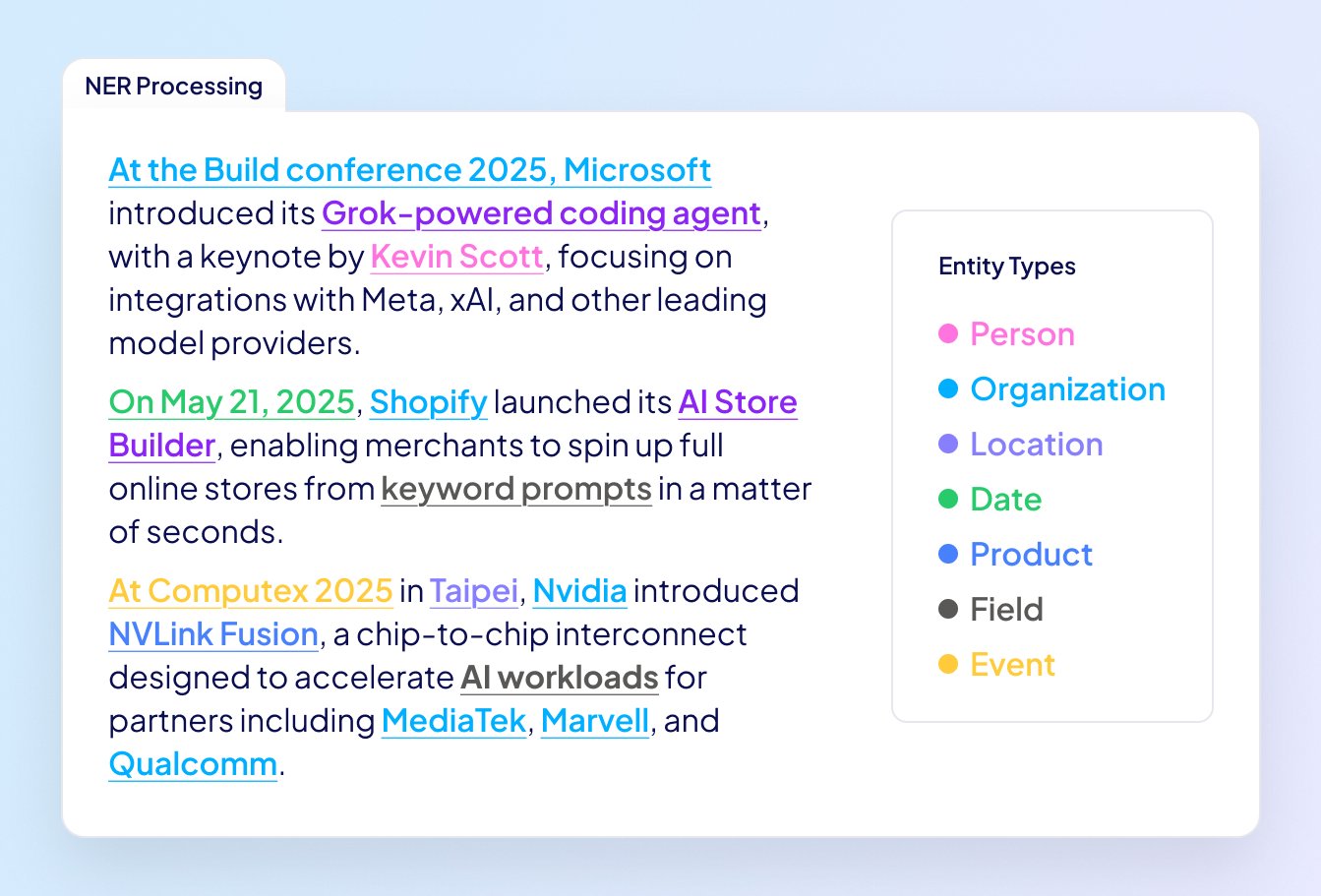 NER Processing

At the Build conference 2025, Microsoft introduced its Grok-powered coding agent, with a keynote by Kevin Scott, focusing on integrations with Meta, xAI, and other leading model providers.

On May 21, 2025, Shopify launched its AI Store Builder, enabling merchants to spin up full online stores from keyword prompts in a matter of seconds.

At Computex 2025 in Taipei, Nvidia introduced NVLink Fusion, a chip-to-chip interconnect designed to accelerate AI workloads for partners including MediaTek, Marvell, and Qualcomm.

Entity Types

Person
Organization
Location
Date
Product
Field
Event